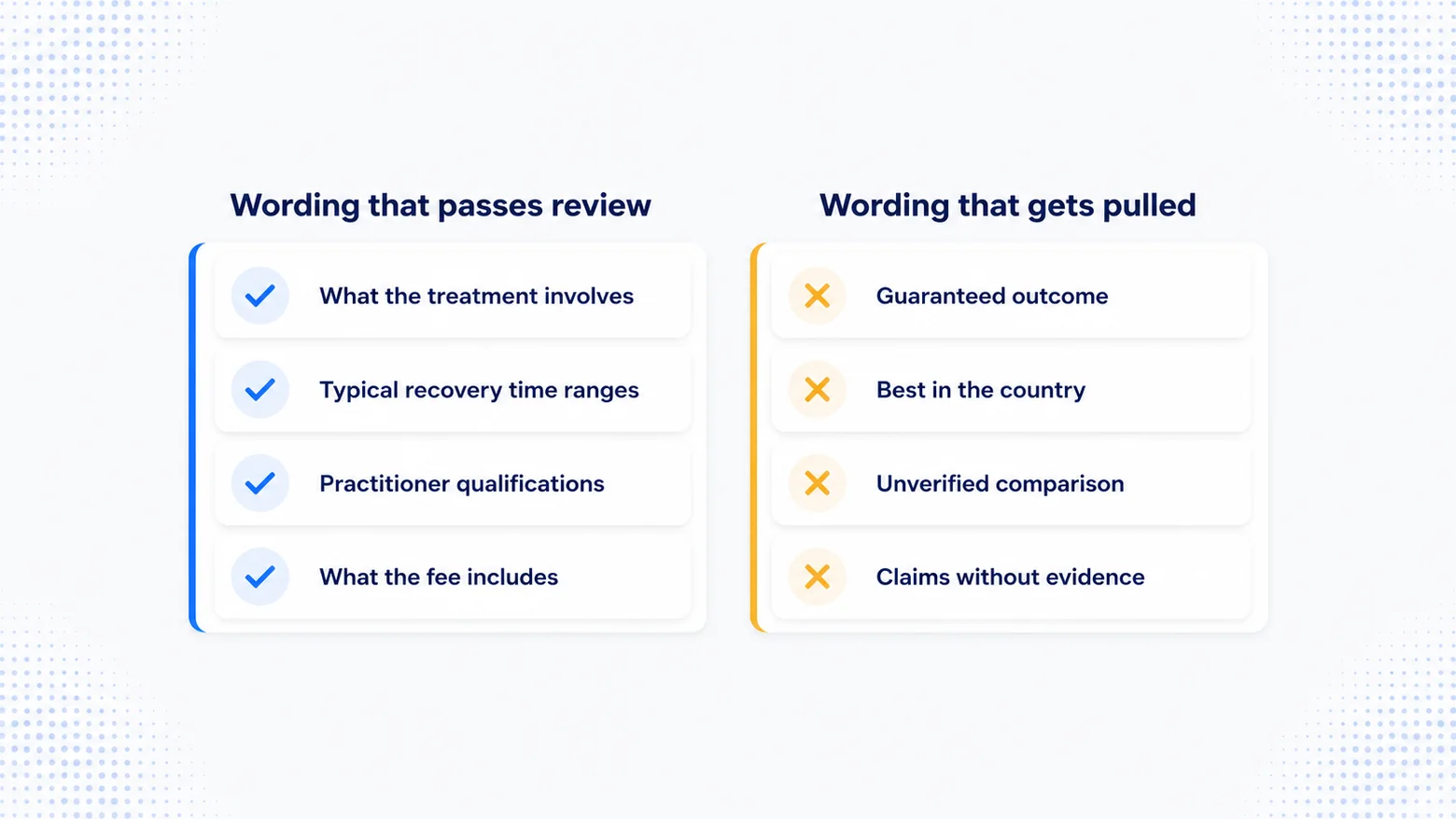 Wording that passes review

What the treatment involves

Typical recovery time ranges

Practitioner qualifications

What the fee includes

Wording that gets pulled

Guaranteed outcome

Best in the country

Unverified comparison

Claims without evidence